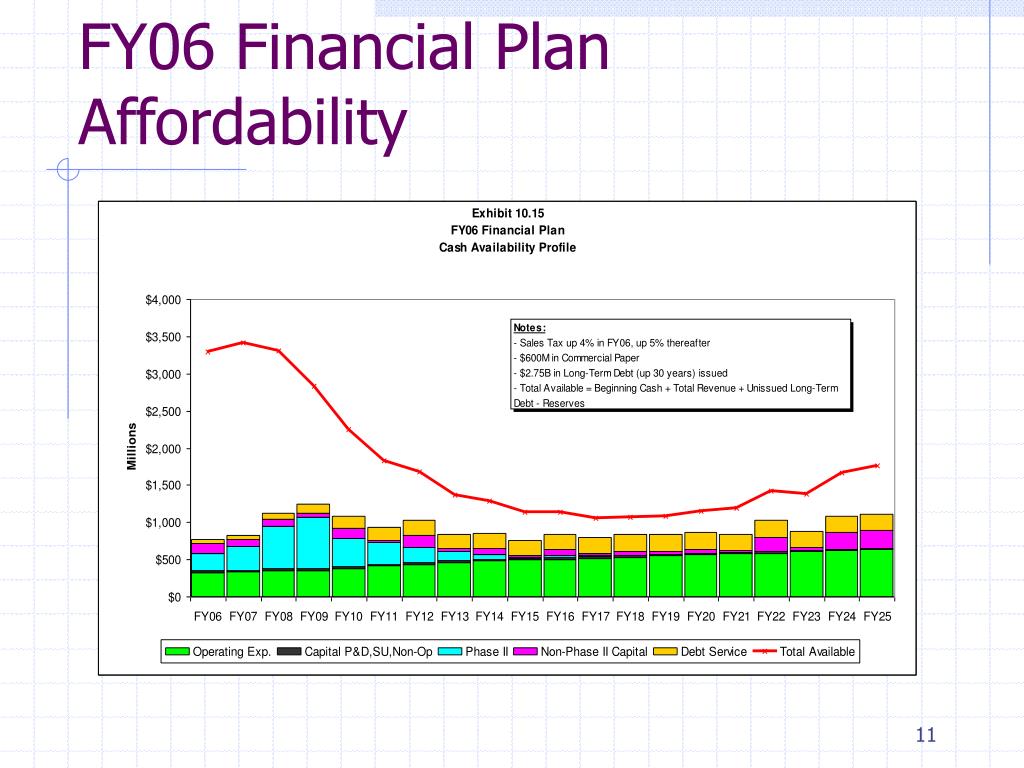 FY06 Financial Plan Affordability

Exhibit 10.15
FY06 Financial Plan
Cash Availability Profile

$4,000
$3,500
$3,000
$2,500
$2,000
$1,500
$1,000
$500
$0

Millions

Notes:
- Sales Tax up 4% in FY06, up 5% thereafter
- $600M in Commercial Paper
- $2.75B in Long-Term Debt (up 30 years) issued
- Total Available = Beginning Cash + Total Revenue + Unissued Long-Term Debt - Reserves

FY06 FY07 FY08 FY09 FY10 FY11 FY12 FY13 FY14 FY15 FY16 FY17 FY18 FY19 FY20 FY21 FY22 FY23 FY24 FY25

Operating Exp. Capital P&D,SU,Non-Op Phase II Non-Phase II Capital Debt Service Total Available

11